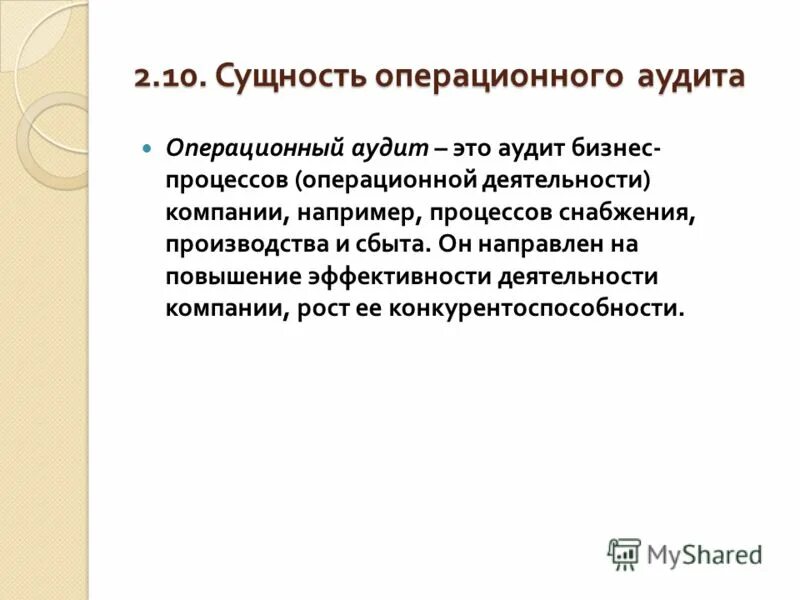 2.10. Сущность операционного аудита

Операционный аудит – это аудит бизнес-процессов (операционной деятельности) компании, например, процессов снабжения, производства и сбыта. Он направлен на повышение эффективности деятельности компании, рост ее конкурентоспособности.

MyShared